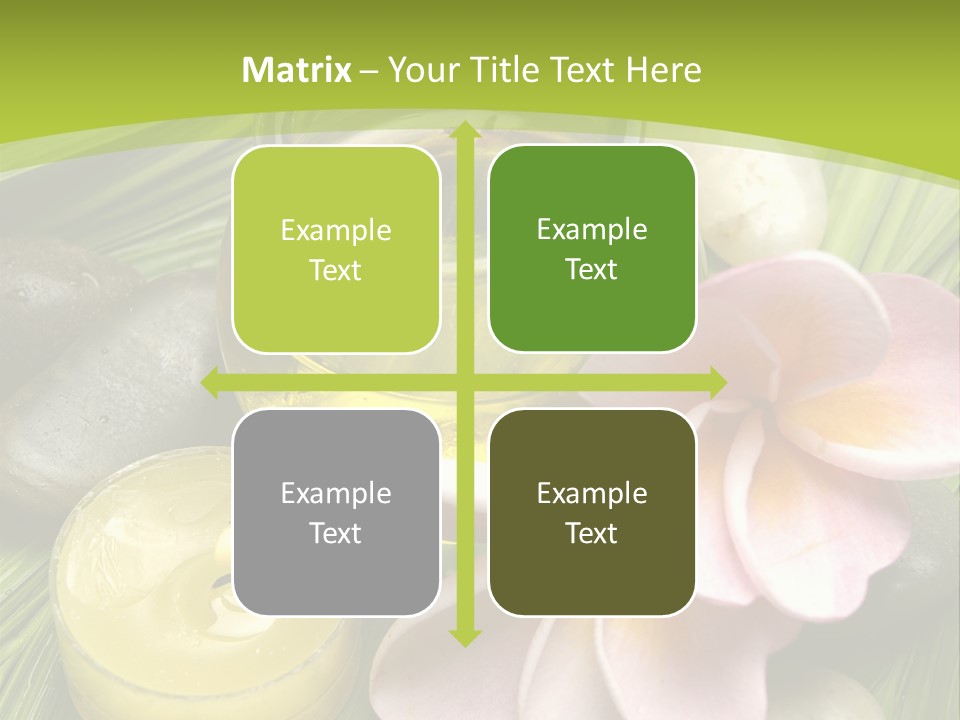 Matrix – Your Title Text Here

Example Text

Example Text

Example Text

Example Text